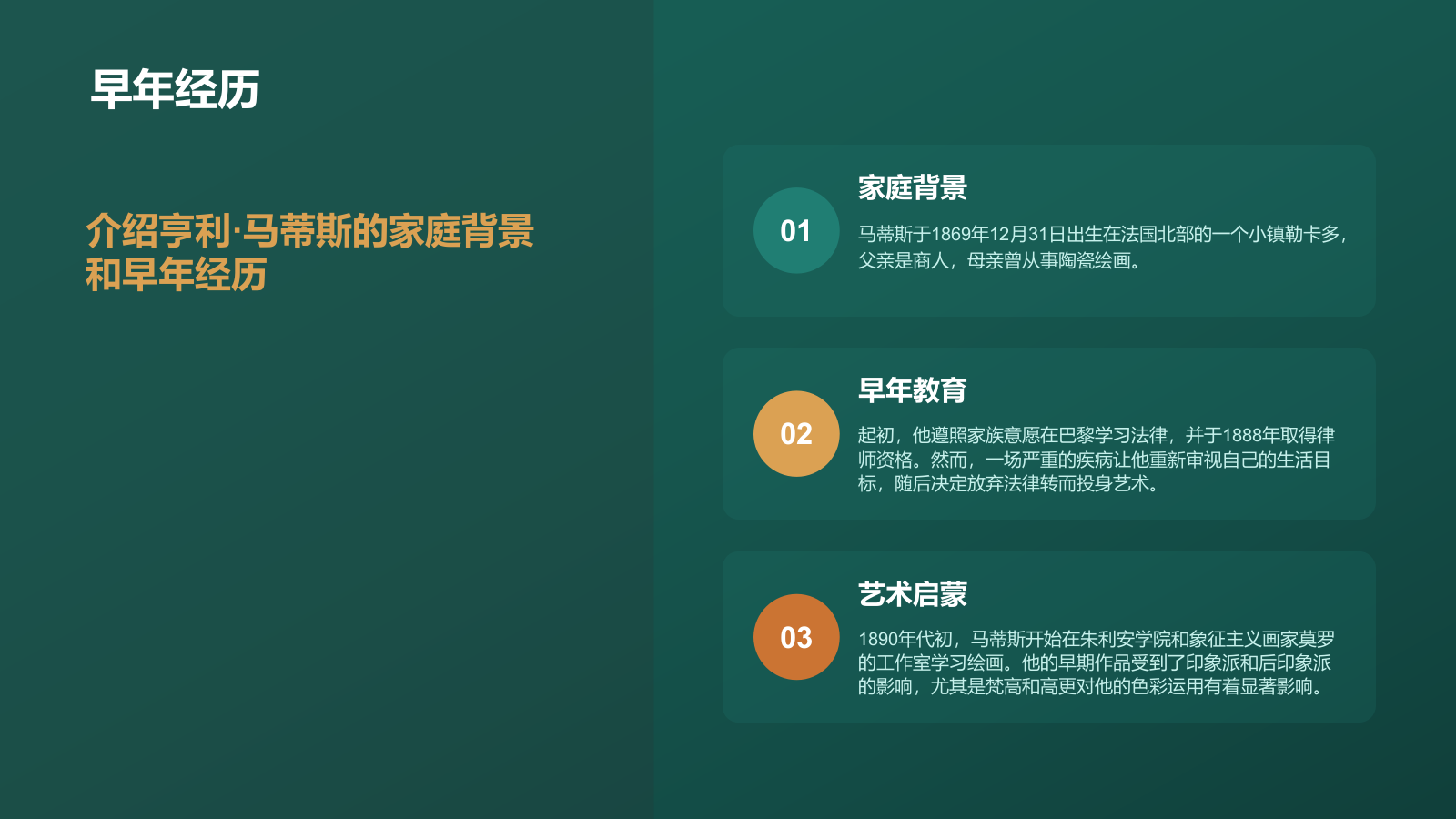 早年经历

介绍亨利·马蒂斯的家庭背景和早年经历

01

家庭背景

马蒂斯于1869年12月31日出生在法国北部的一个小镇勒卡多，父亲是商人，母亲曾从事陶瓷绘画。

02

早年教育

起初，他遵照家族意愿在巴黎学习法律，并于1888年取得律师资格。然而，一场严重的疾病让他重新审视自己的生活目标，随后决定放弃法律转而投身艺术。

03

艺术启蒙

1890年代初，马蒂斯开始在朱利安学院和象征主义画家莫罗的工作室学习绘画。他的早期作品受到了印象派和后印象派的影响，尤其是梵高和高更对他的色彩运用有着显著影响。